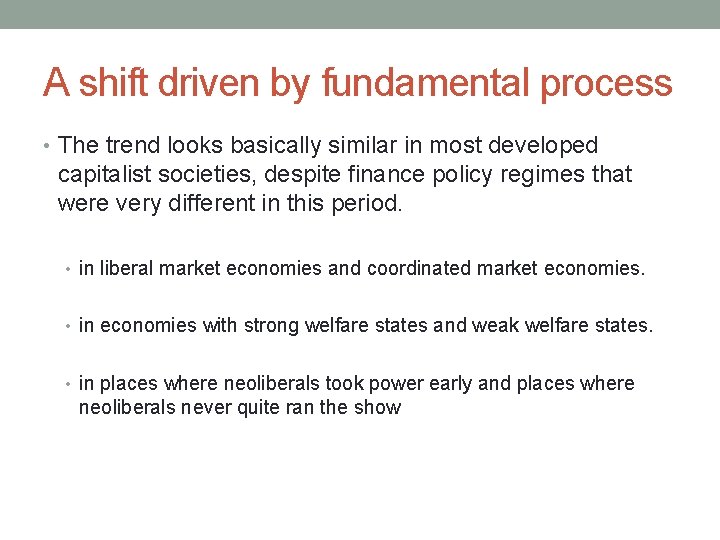 A shift driven by fundamental process

• The trend looks basically similar in most developed capitalist societies, despite finance policy regimes that were very different in this period.

• in liberal market economies and coordinated market economies.

• in economies with strong welfare states and weak welfare states.

• in places where neoliberals took power early and places where neoliberals never quite ran the show